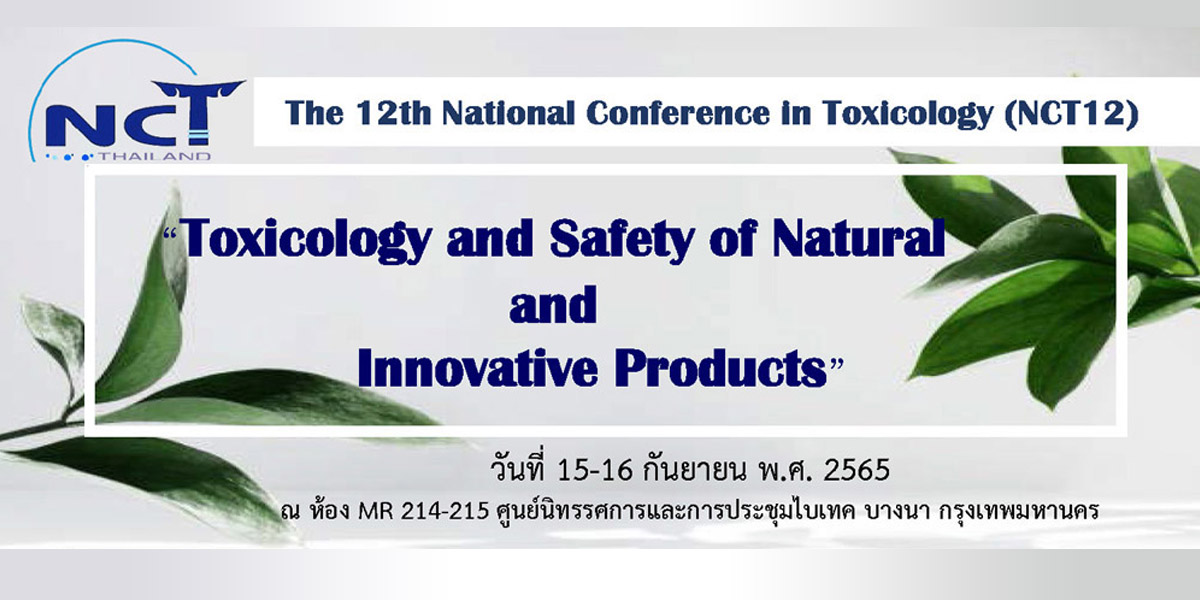 NCT
THAILAND

The 12th National Conference in Toxicology (NCT12)

“Toxicology and Safety of Natural and Innovative Products”

วันที่ 15-16 กันยายน พ.ศ. 2565

ณ ห้อง MR 214-215 ศูนย์นิทรรศการและการประชุมไบเทค บางนา กรุงเทพมหานคร